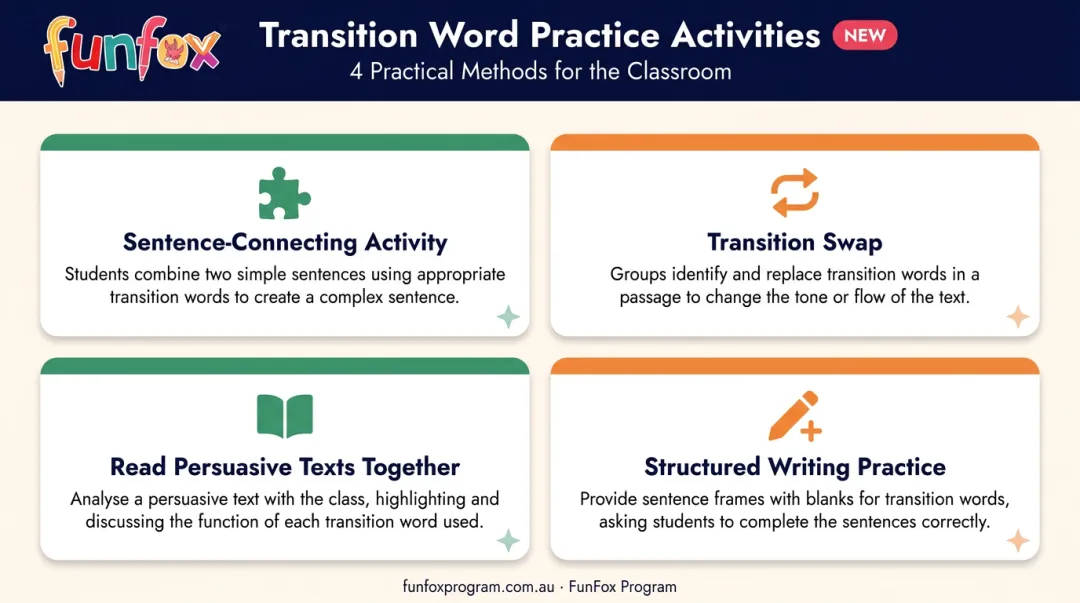 funfox

Transition Word Practice Activities NEW

4 Practical Methods for the Classroom

Sentence-Connecting Activity

Students combine two simple sentences using appropriate transition words to create a complex sentence.

Transition Swap

Groups identify and replace transition words in a passage to change the tone or flow of the text.

Read Persuasive Texts Together

Analyse a persuasive text with the class, highlighting and discussing the function of each transition word used.

Structured Writing Practice

Provide sentence frames with blanks for transition words, asking students to complete the sentences correctly.

funfoxprogram.com.au · FunFox Program